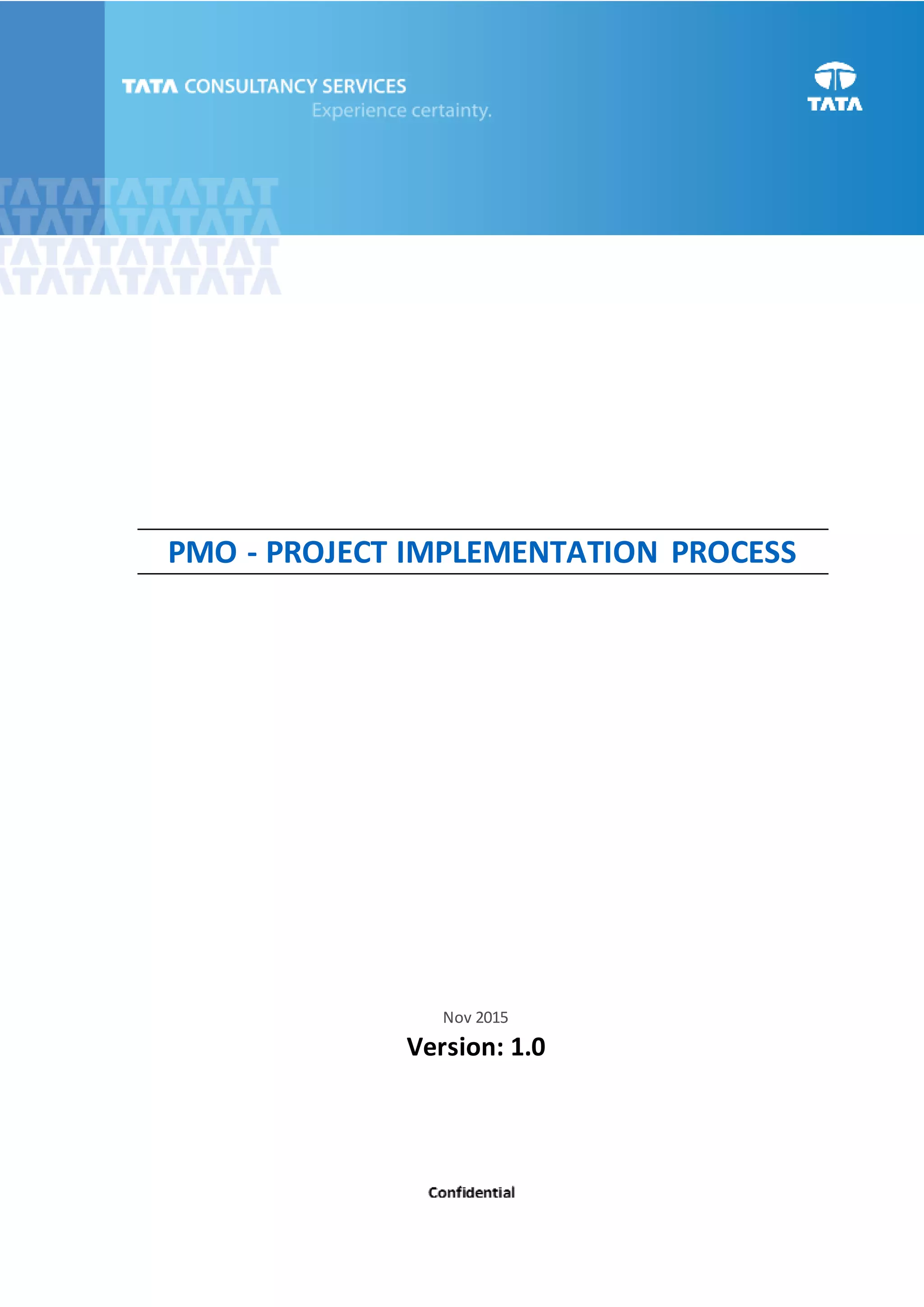 TATA CONSULTANCY SERVICES
Experience certainty.

TATA

PMO - PROJECT IMPLEMENTATION PROCESS

Nov 2015

Version: 1.0

Confidential